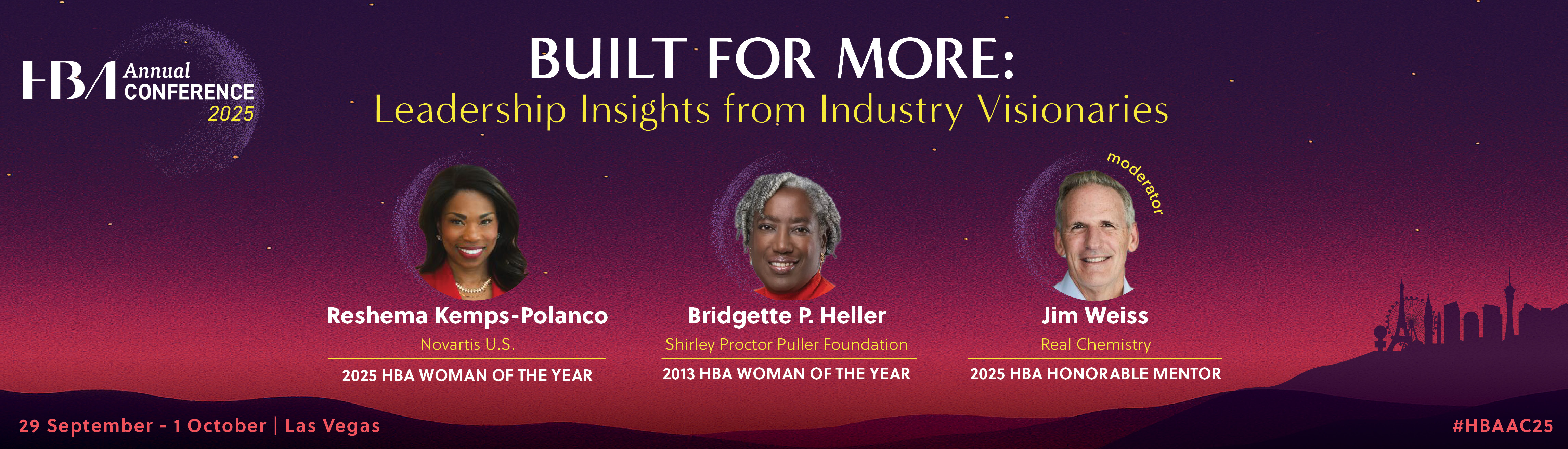 HBA Annual CONFERENCE 2025

BUILT FOR MORE:
Leadership Insights from Industry Visionaries

Reshema Kemps-Polanco
Novartis U.S.
2025 HBA WOMAN OF THE YEAR

Bridgette P. Heller
Shirley Proctor Puller Foundation
2013 HBA WOMAN OF THE YEAR

moderator
Jim Weiss
Real Chemistry
2025 HBA HONORABLE MENTOR

29 September - 1 October | Las Vegas

#HBAAC25